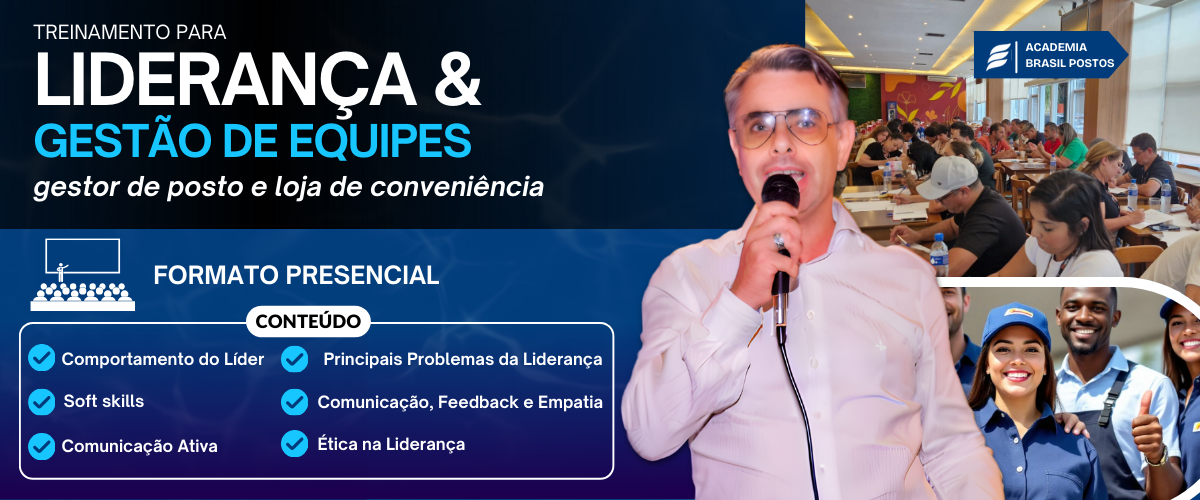 TREINAMENTO PARA
LIDERANÇA &
GESTÃO DE EQUIPES
gestor de posto e loja de conveniência

ACADEMIA
BRASIL POSTOS

FORMATO PRESENCIAL

CONTEÚDO

Comportamento do Líder
Soft skills
Comunicação Ativa

Principais Problemas da Liderança
Comunicação, Feedback e Empatia
Ética na Liderança